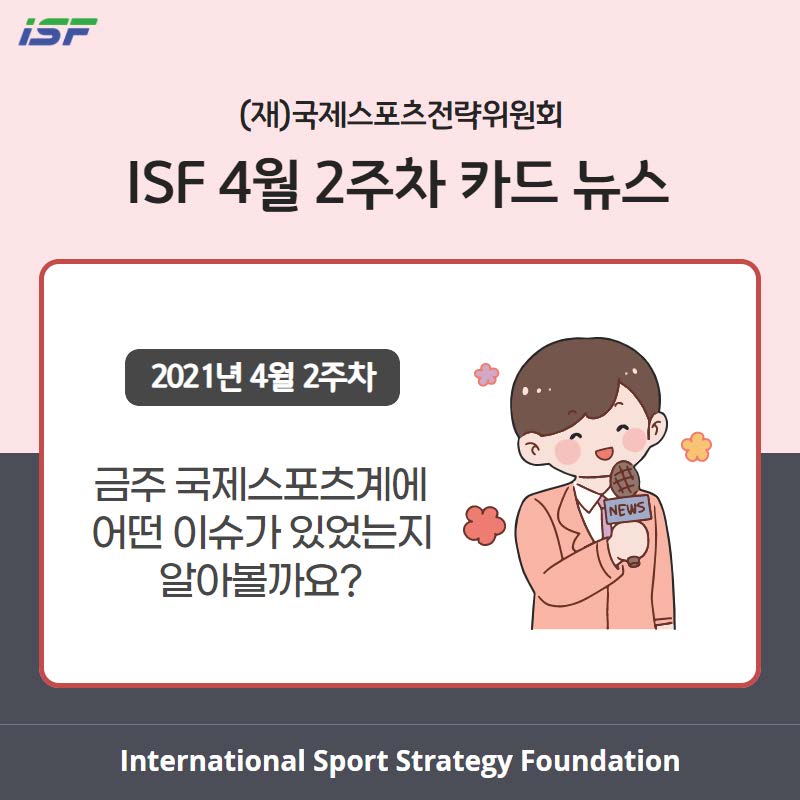 ISF

(재)국제스포츠전략위원회

ISF 4월 2주차 카드 뉴스

2021년 4월 2주차

금주 국제스포츠계에 어떤 이슈가 있었는지 알아볼까요?

NEWS

International Sport Strategy Foundation